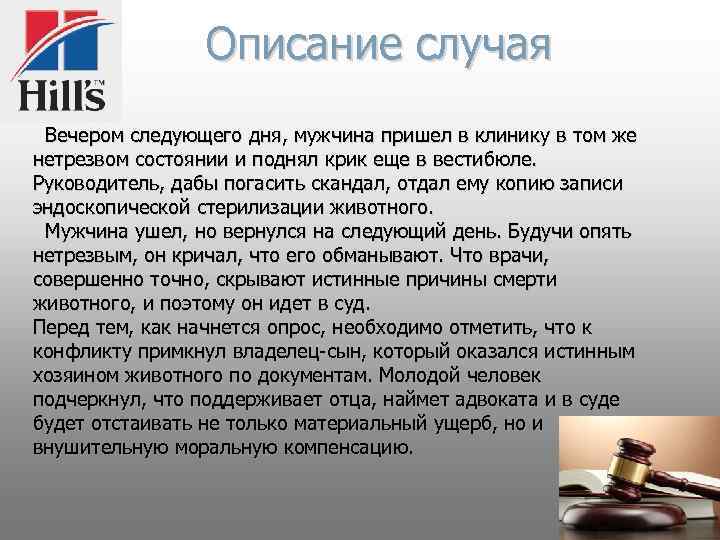 Hill's

Описание случая

Вечером следующего дня, мужчина пришел в клинику в том же нетрезвом состоянии и поднял крик еще в вестибюле. Руководитель, дабы погасить скандал, отдал ему копию записи эндоскопической стерилизации животного.

Мужчина ушел, но вернулся на следующий день. Будучи опять нетрезвым, он кричал, что его обманывают. Что врачи, совершенно точно, скрывают истинные причины смерти животного, и поэтому он идет в суд.

Перед тем, как начнется опрос, необходимо отметить, что к конфликту примкнул владелец-сын, который оказался истинным хозяином животного по документам. Молодой человек подчеркнул, что поддерживает отца, наймет адвоката и в суде будет отстаивать не только материальный ущерб, но и внушительную моральную компенсацию.